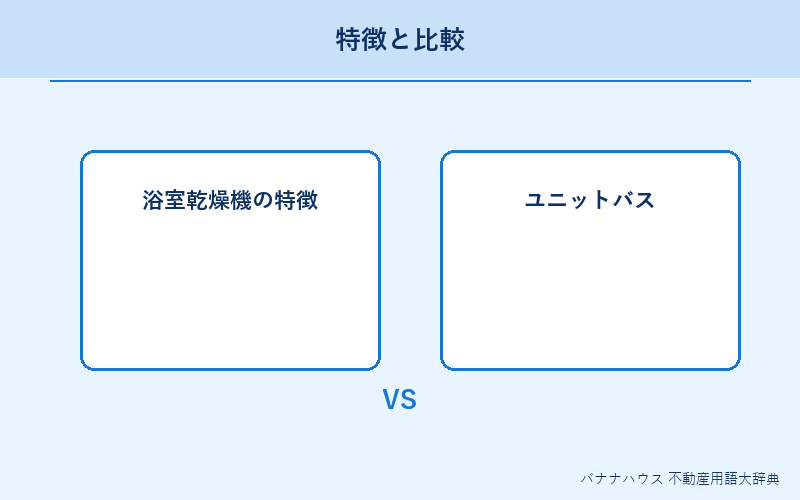 特徴と比較

浴室乾燥機の特徴

ユニットバス

VS

バナナハウス 不動産用語大辞典